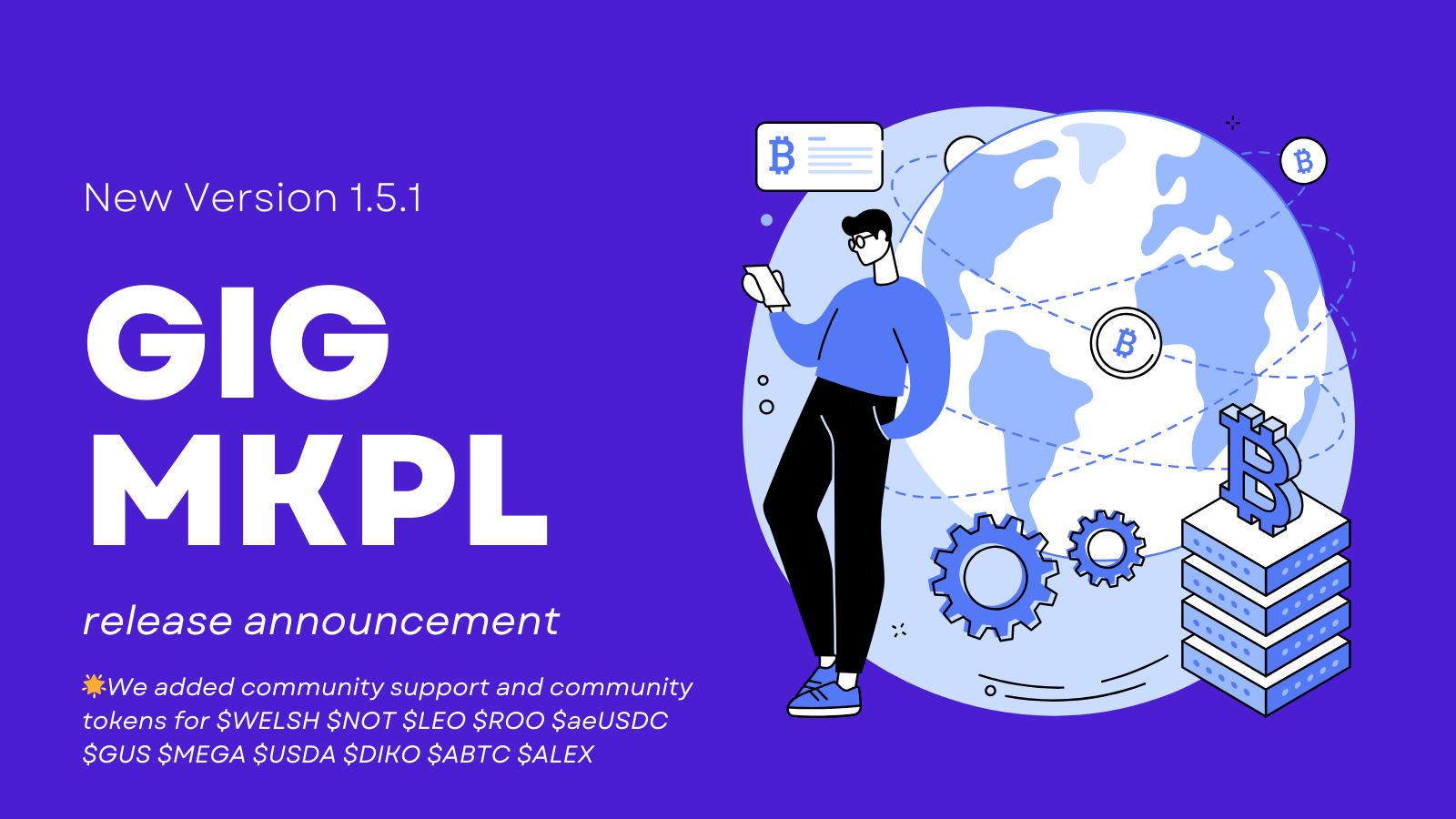 New Version 1.5.1

GIG
MKPL

release announcement

🌟We added community support and community tokens for \$WELSH \$NOT \$LEO \$ROO \$aeUSDC \$GUS \$MEGA \$USDA \$DIKO \$ABTC \$ALEX